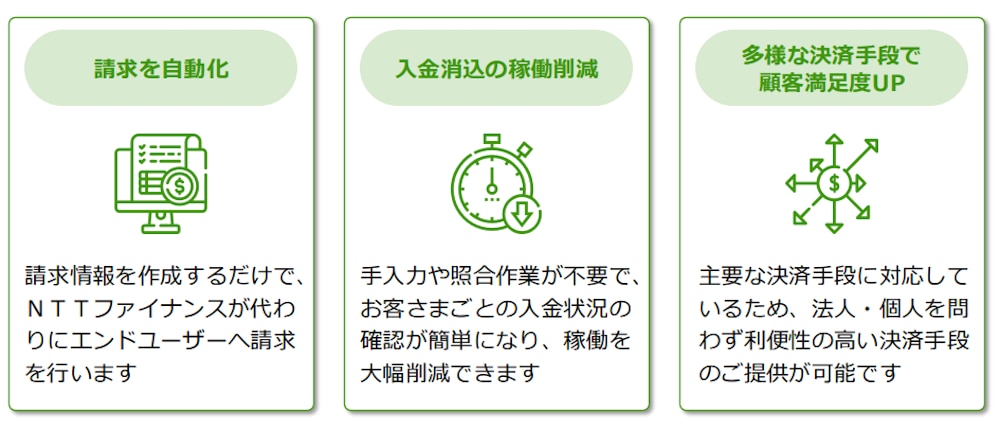 請求を自動化

請求情報を作成するだけで、ＮＴＴファイナンスが代わりにエンドユーザーへ請求を行います

入金消込の稼働削減

手入力や照合作業が不要で、お客さまごとの入金状況の確認が簡単になり、稼働を大幅削減できます

多様な決済手段で顧客満足度UP

主要な決済手段に対応しているため、法人・個人を問わず利便性の高い決済手段のご提供が可能です